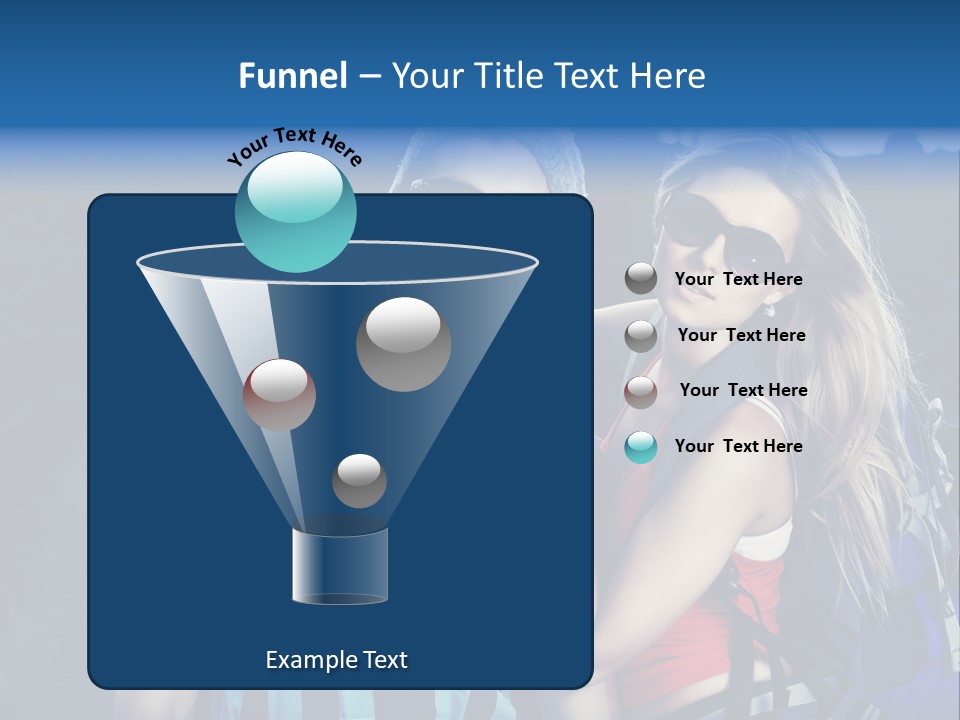 Funnel – Your Title Text Here

Your Text Here

Your Text Here

Your Text Here

Your Text Here

Your Text Here

Example Text